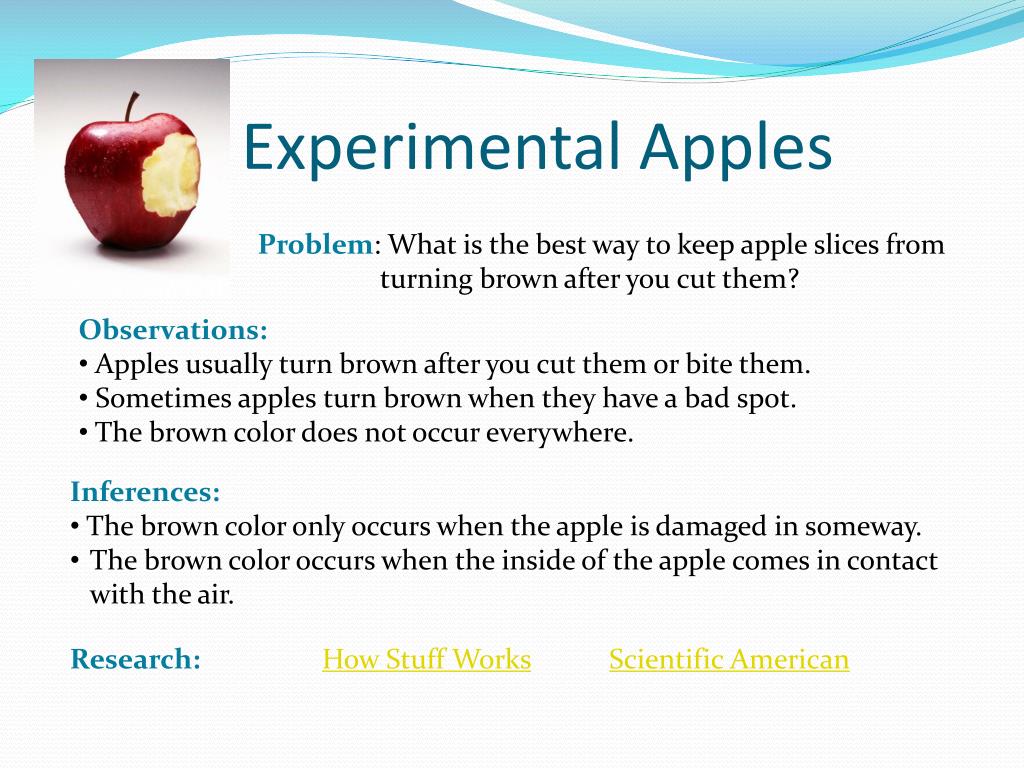 Experimental Apples

Problem: What is the best way to keep apple slices from turning brown after you cut them?

Observations:
• Apples usually turn brown after you cut them or bite them.
• Sometimes apples turn brown when they have a bad spot.
• The brown color does not occur everywhere.

Inferences:
• The brown color only occurs when the apple is damaged in someway.
• The brown color occurs when the inside of the apple comes in contact with the air.

Research: How Stuff Works Scientific American